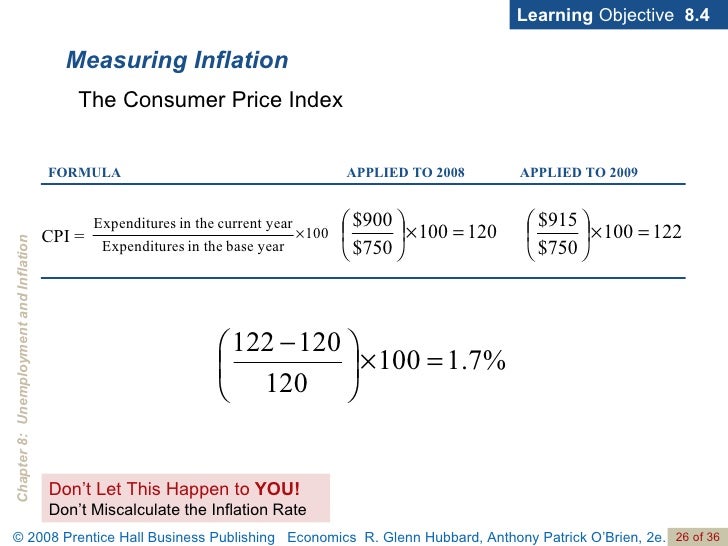 Learning Objective 8.4

Measuring Inflation

The Consumer Price Index

| FORMULA | APPLIED TO 2008 | APPLIED TO 2009 |
|---|---|---|
| $\text{CPI} = \frac{\text{Expenditures in the current year}}{\text{Expenditures in the base year}} \times 100$ | $\left(\frac{\$900}{\$750}\right) \times 100 = 120$ | $\left(\frac{\$915}{\$750}\right) \times 100 = 122$ |

$\left(\frac{122-120}{120}\right) \times 100 = 1.7\%$

Chapter 8: Unemployment and Inflation

Don't Let This Happen to YOU!
Don't Miscalculate the Inflation Rate

© 2008 Prentice Hall Business Publishing Economics R. Glenn Hubbard, Anthony Patrick O'Brien, 2e. 26 of 36